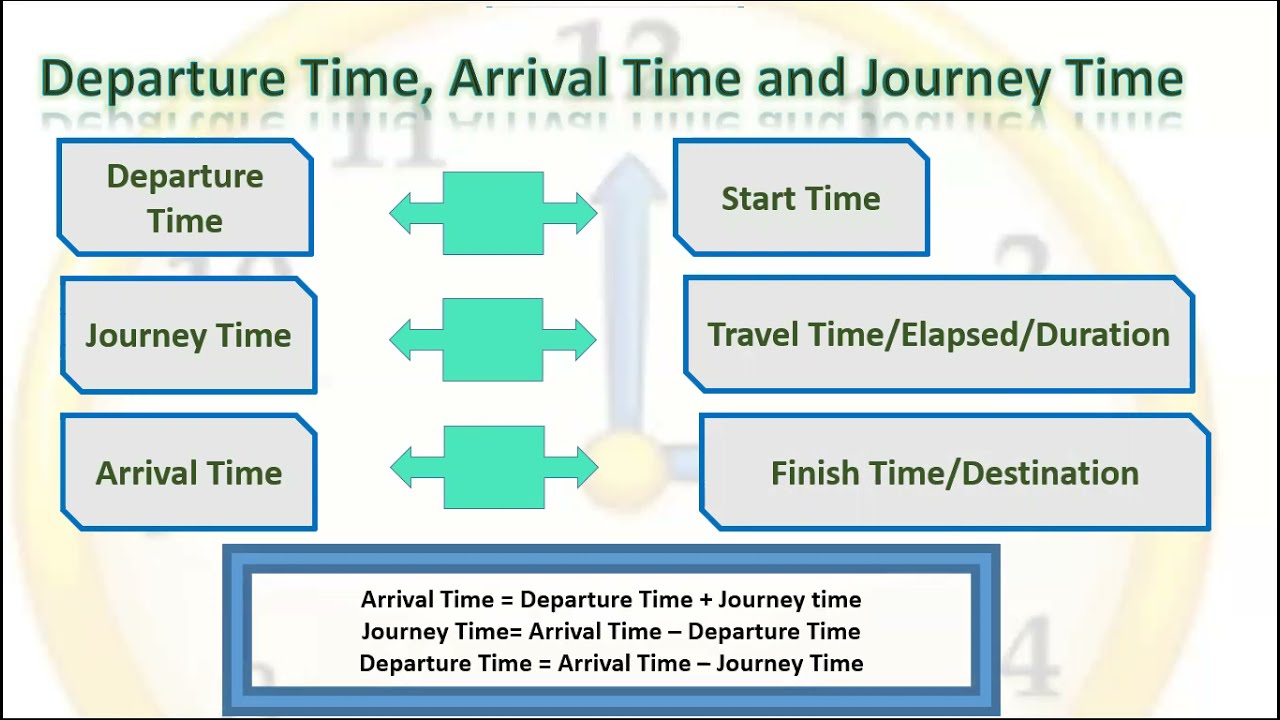 Departure Time, Arrival Time and Journey Time

Departure Time

Start Time

Journey Time

Travel Time/Elapsed/Duration

Arrival Time

Finish Time/Destination

Arrival Time = Departure Time + Journey time
Journey Time= Arrival Time – Departure Time
Departure Time = Arrival Time – Journey Time